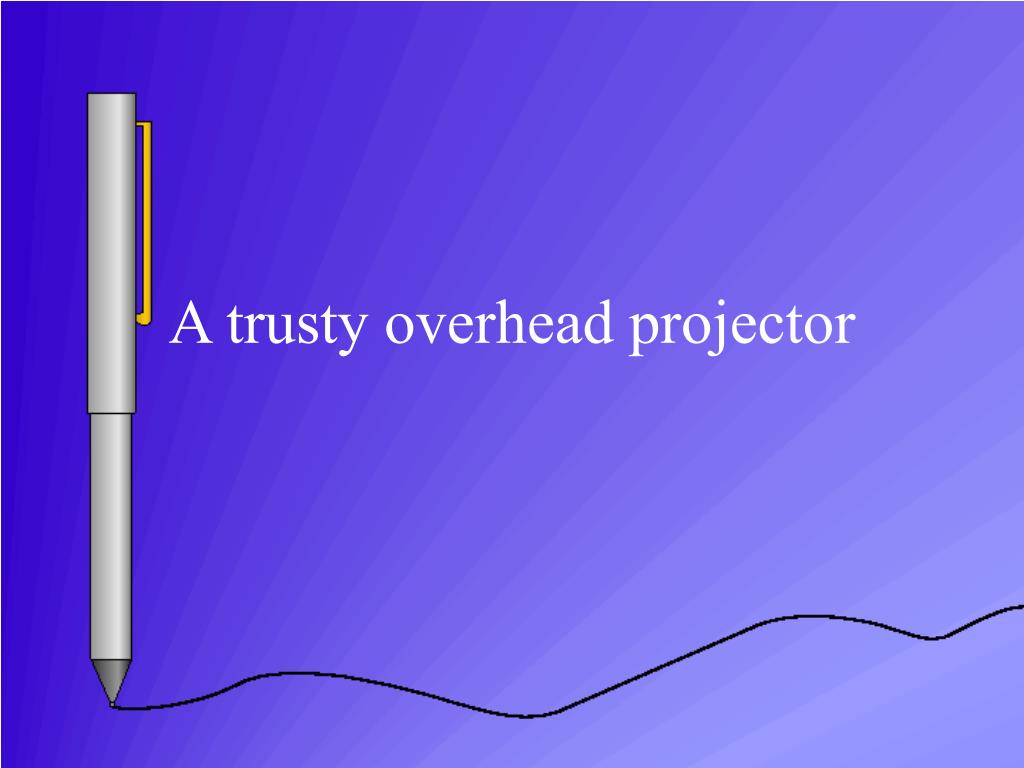 A trusty overhead projector